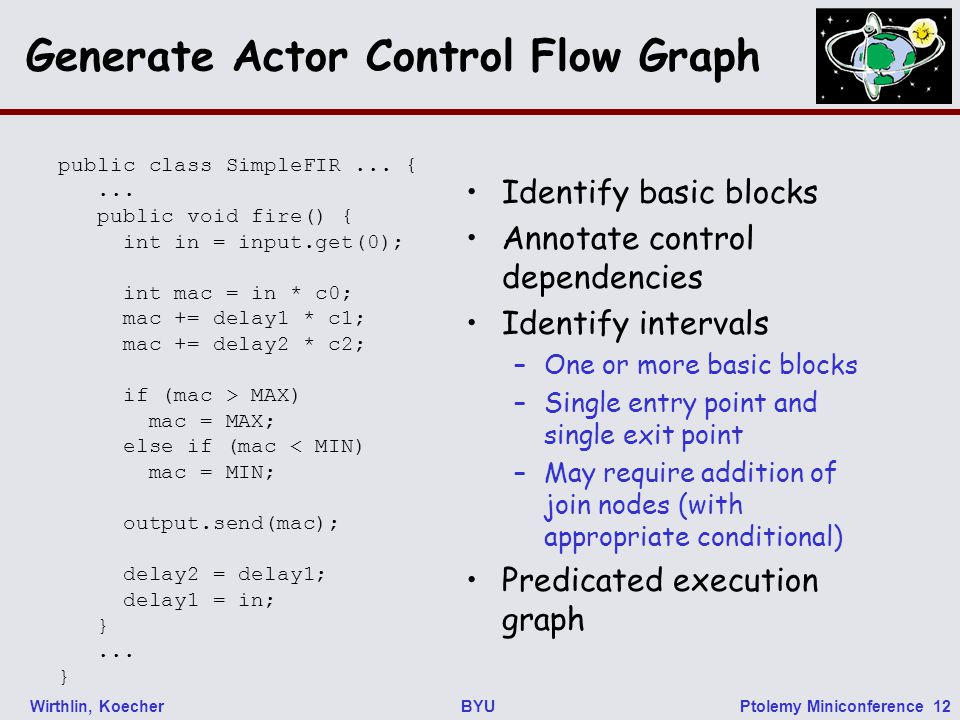 Generate Actor Control Flow Graph

public class SimpleFIR ... {
   ...
   public void fire() {
     int in = input.get(0);

     int mac = in * c0;
     mac += delay1 * c1;
     mac += delay2 * c2;

     if (mac > MAX)
       mac = MAX;
     else if (mac < MIN)
       mac = MIN;

     output.send(mac);

     delay2 = delay1;
     delay1 = in;
   }
   ...
}

• Identify basic blocks
• Annotate control dependencies
• Identify intervals
– One or more basic blocks
– Single entry point and single exit point
– May require addition of join nodes (with appropriate conditional)
• Predicated execution graph

Wirthlin, Koecher
BYU
Ptolemy Miniconference 12